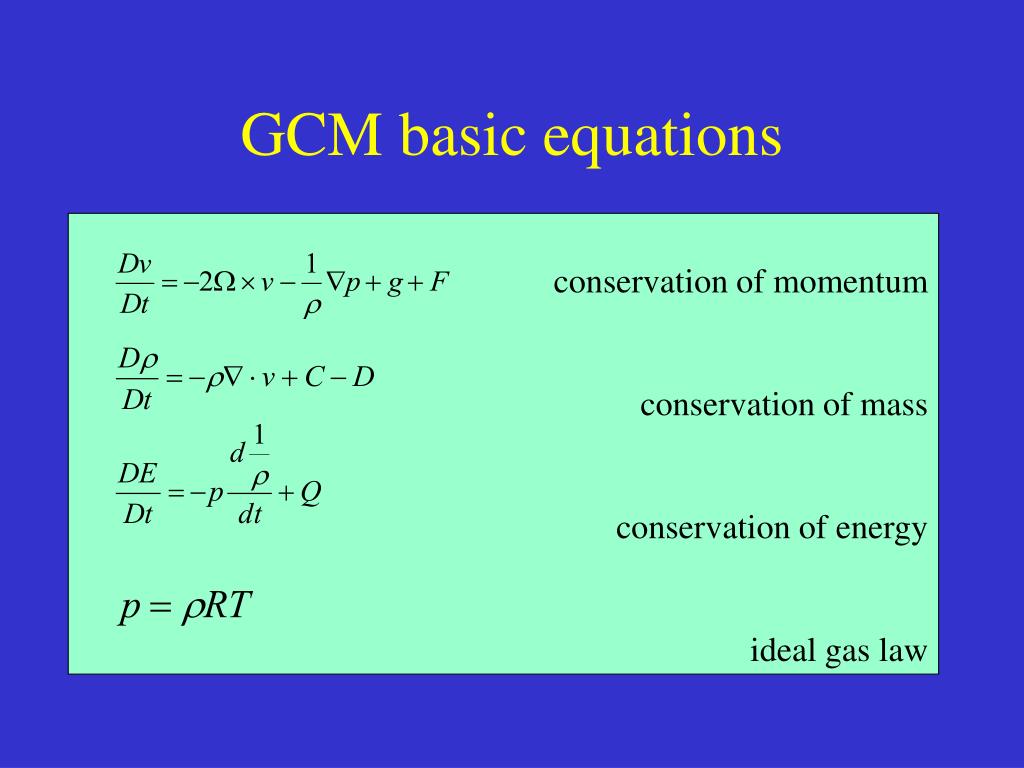 GCM basic equations

$\frac{Dv}{Dt} = -2\Omega \times v - \frac{1}{\rho}\nabla p + g + F$

conservation of momentum

$\frac{D\rho}{Dt} = -\rho\nabla \cdot v + C - D$

conservation of mass

$\frac{DE}{Dt} = -p\frac{d\frac{1}{\rho}}{dt} + Q$

conservation of energy

$p = \rho RT$

ideal gas law